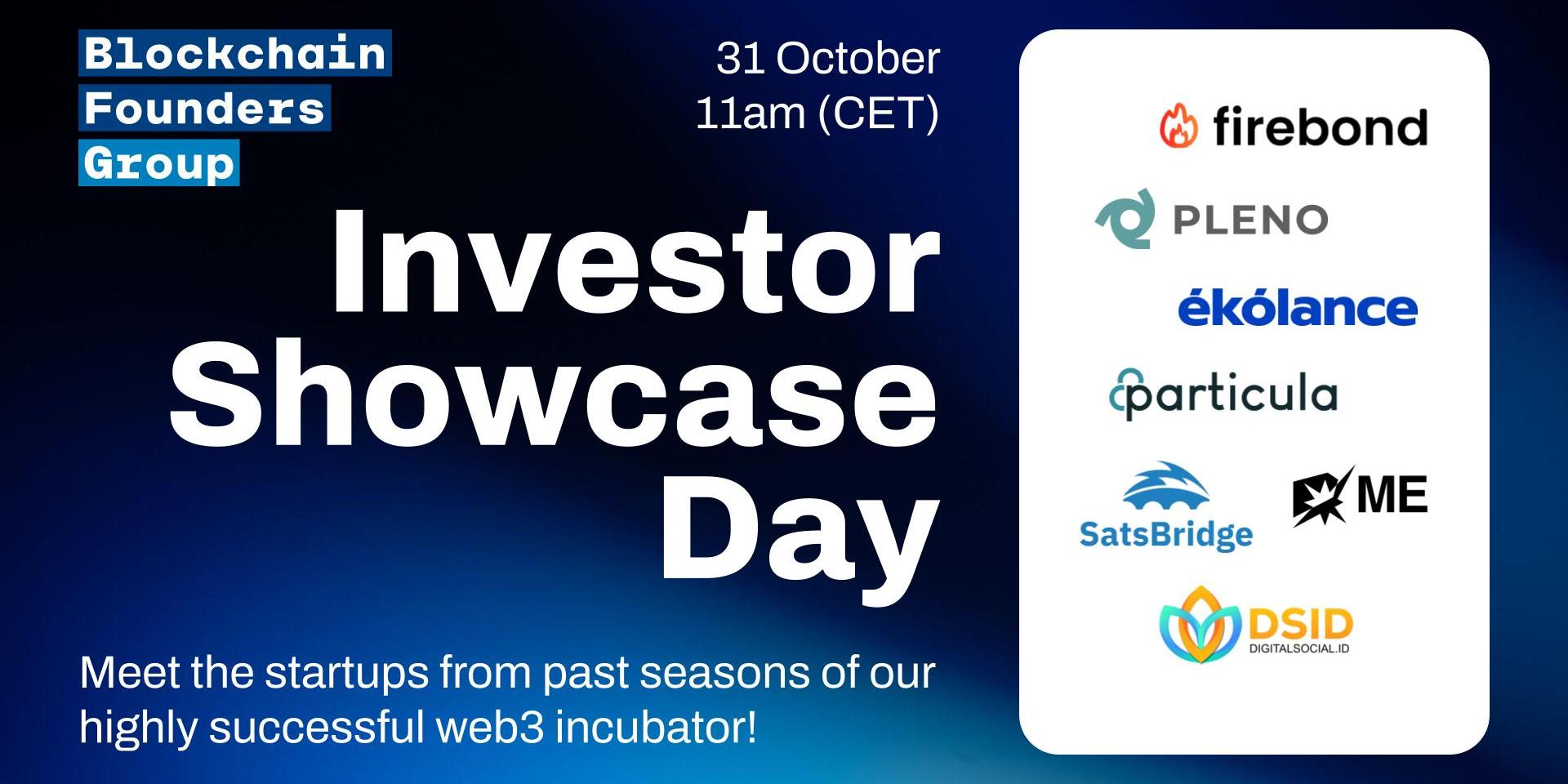 Blockchain
Founders
Group

31 October
11am (CET)

Investor
Showcase
Day

Meet the startups from past seasons of our highly successful web3 incubator!

firebond

PLENO

ékólance

particula

SatsBridge

ME

DSID
DIGITALSOCIAL.ID